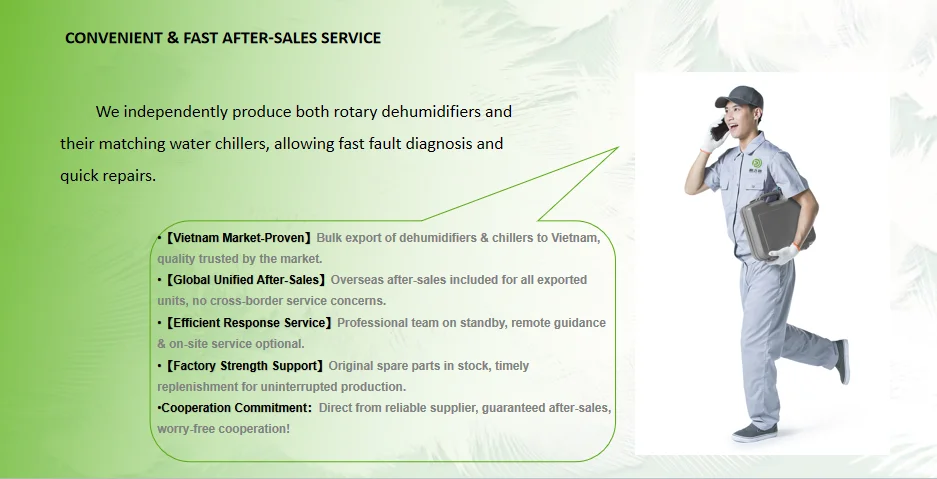 CONVENIENT & FAST AFTER-SALES SERVICE

We independently produce both rotary dehumidifiers and their matching water chillers, allowing fast fault diagnosis and quick repairs.

•【Vietnam Market-Proven】Bulk export of dehumidifiers & chillers to Vietnam, quality trusted by the market.
•【Global Unified After-Sales】Overseas after-sales included for all exported units, no cross-border service concerns.
•【Efficient Response Service】Professional team on standby, remote guidance & on-site service optional.
•【Factory Strength Support】Original spare parts in stock, timely replenishment for uninterrupted production.
•Cooperation Commitment: Direct from reliable supplier, guaranteed after-sales, worry-free cooperation!